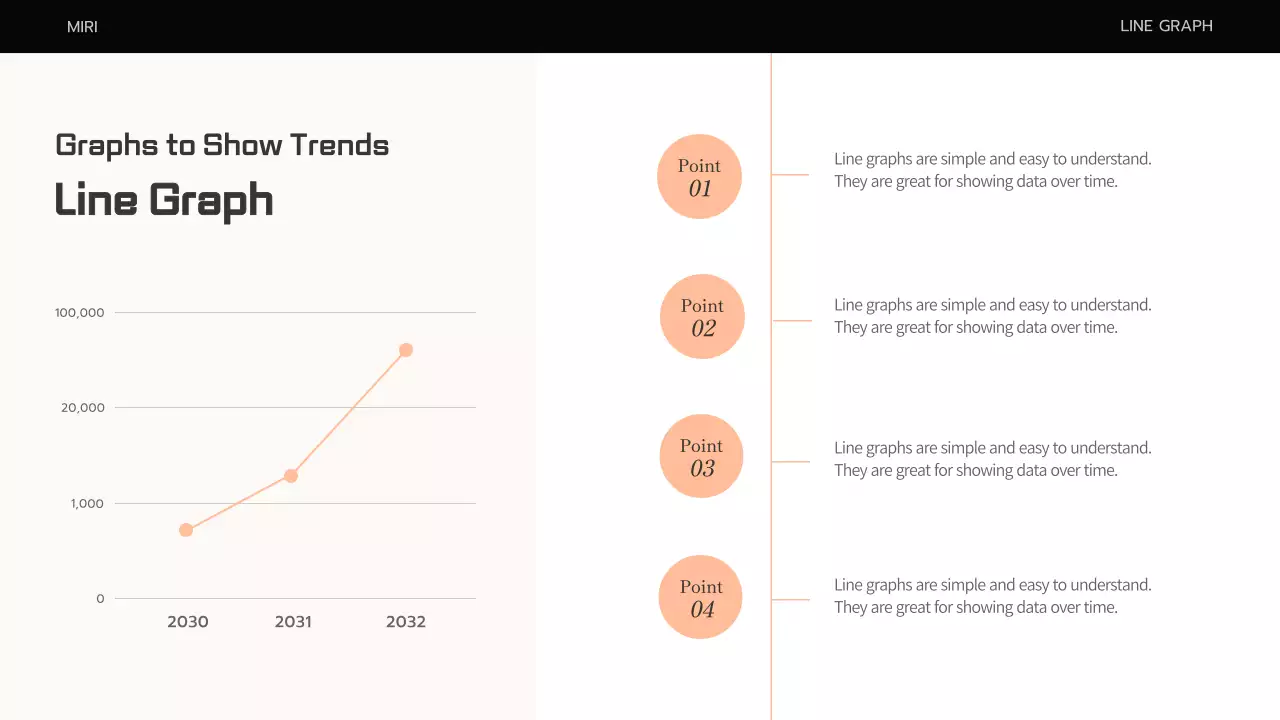 MIRI

LINE GRAPH

Graphs to Show Trends

Line Graph

100,000

20,000

1,000

0

2030

2031

2032

Point 01

Line graphs are simple and easy to understand. They are great for showing data over time.

Point 02

Line graphs are simple and easy to understand. They are great for showing data over time.

Point 03

Line graphs are simple and easy to understand. They are great for showing data over time.

Point 04

Line graphs are simple and easy to understand. They are great for showing data over time.